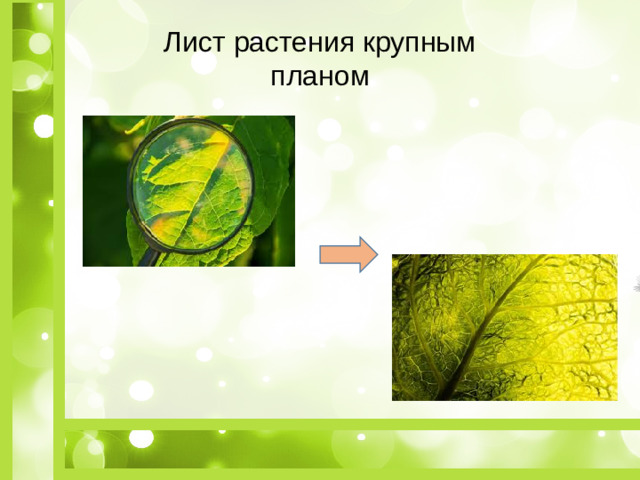 Лист растения крупным планом